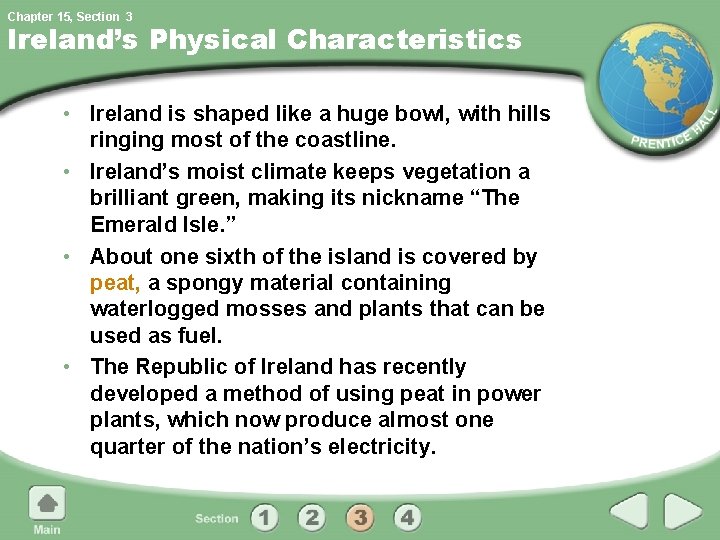 Chapter 15, Section 3
Ireland's Physical Characteristics

PRENTICE HALL

• Ireland is shaped like a huge bowl, with hills ringing most of the coastline.
• Ireland's moist climate keeps vegetation a brilliant green, making its nickname "The Emerald Isle."
• About one sixth of the island is covered by peat, a spongy material containing waterlogged mosses and plants that can be used as fuel.
• The Republic of Ireland has recently developed a method of using peat in power plants, which now produce almost one quarter of the nation's electricity.

Main
Section 1 2 3 4